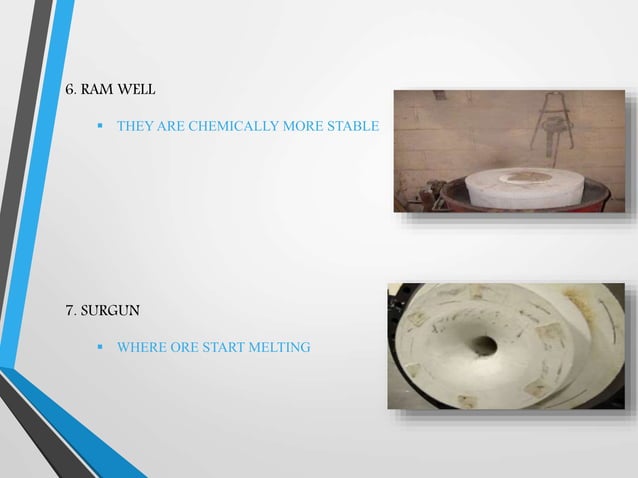 6. RAM WELL

▪ THEY ARE CHEMICALLY MORE STABLE

7. SURGUN

▪ WHERE ORE START MELTING